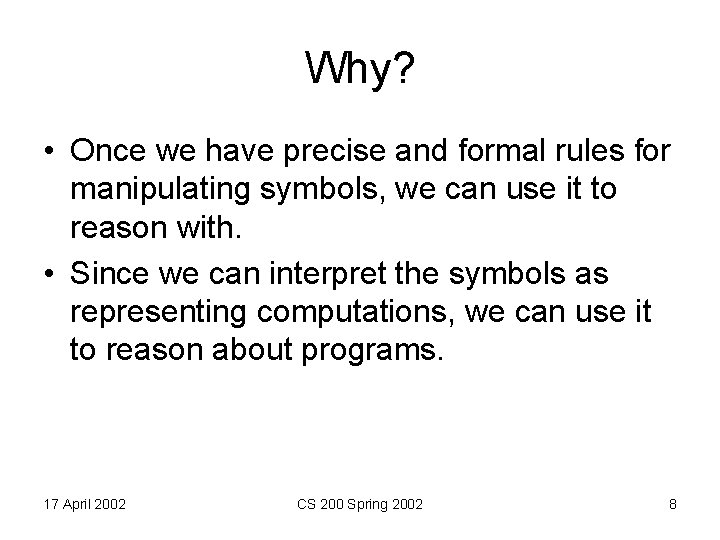 Why?

• Once we have precise and formal rules for manipulating symbols, we can use it to reason with.

• Since we can interpret the symbols as representing computations, we can use it to reason about programs.

17 April 2002

CS 200 Spring 2002

8